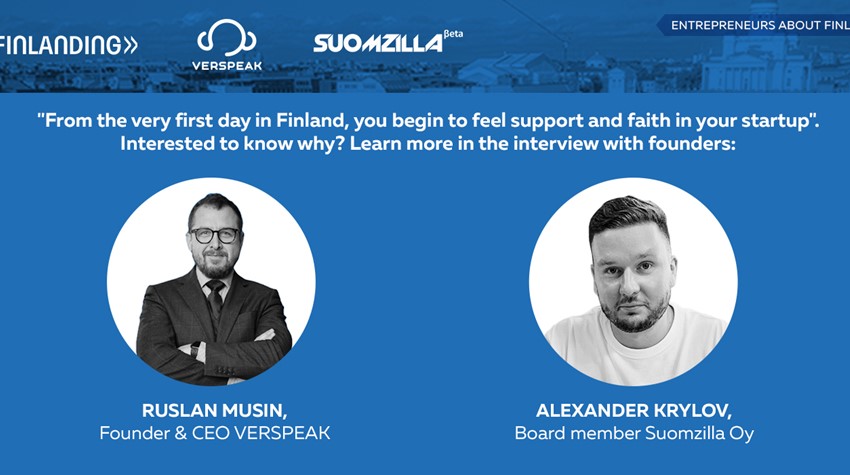 FINLANDING»

VERSPEAK

SUOMZILLA Beta

ENTREPRENEURS ABOUT FINL

"From the very first day in Finland, you begin to feel support and faith in your startup". Interested to know why? Learn more in the interview with founders:

RUSLAN MUSIN,
Founder & CEO VERSPEAK

ALEXANDER KRYLOV,
Board member Suomzilla Oy